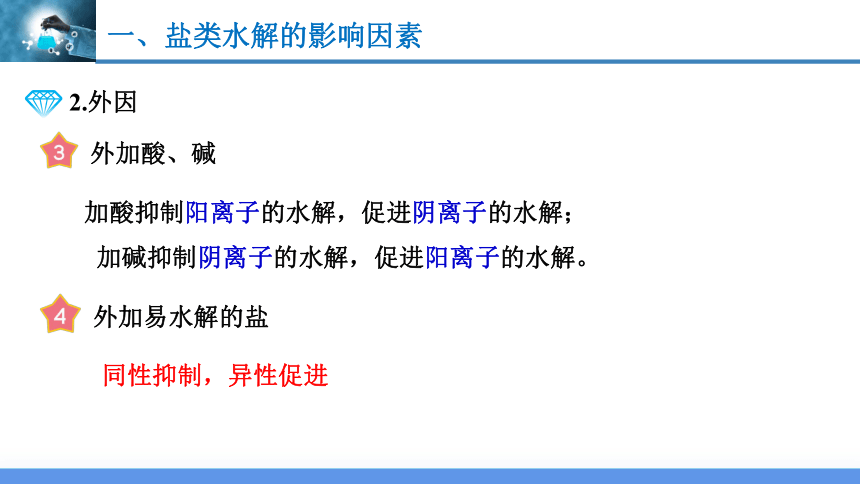 一、盐类水解的影响因素

2.外因

3 外加酸、碱

加酸抑制阳离子的水解，促进阴离子的水解；

加碱抑制阴离子的水解，促进阳离子的水解。

4 外加易水解的盐

同性抑制，异性促进